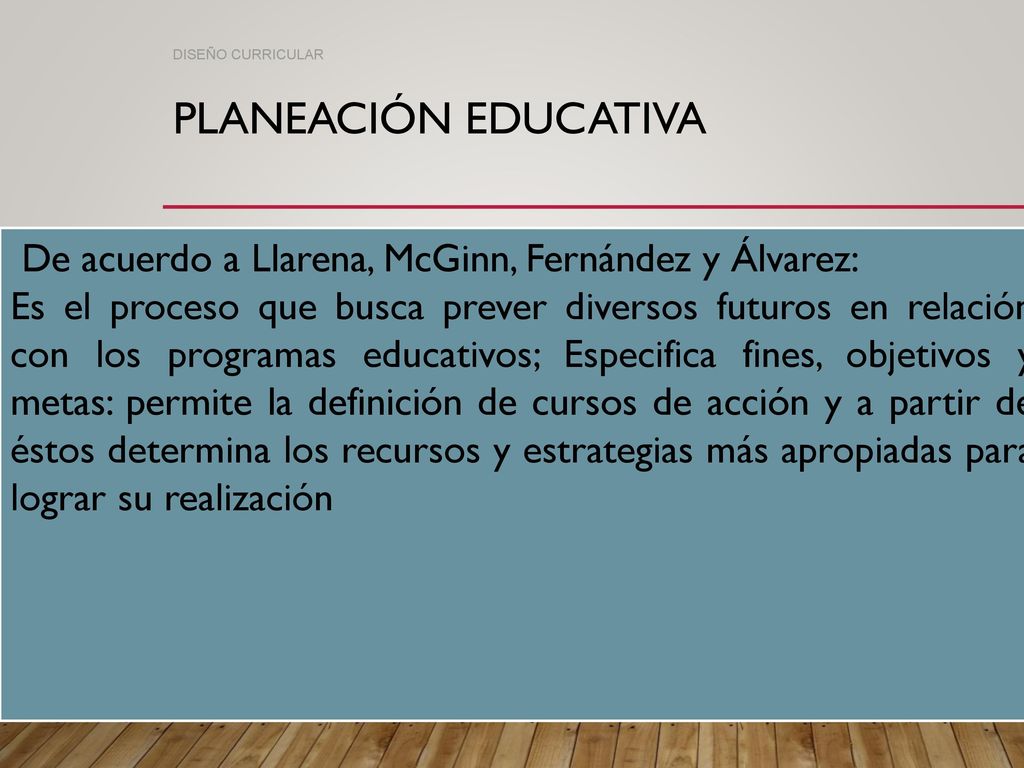 DISEÑO CURRICULAR

PLANEACIÓN EDUCATIVA

De acuerdo a Llarena, McGinn, Fernández y Álvarez:
Es el proceso que busca prever diversos futuros en relación con los programas educativos; Especifica fines, objetivos y metas: permite la definición de cursos de acción y a partir de éstos determina los recursos y estrategias más apropiadas para lograr su realización